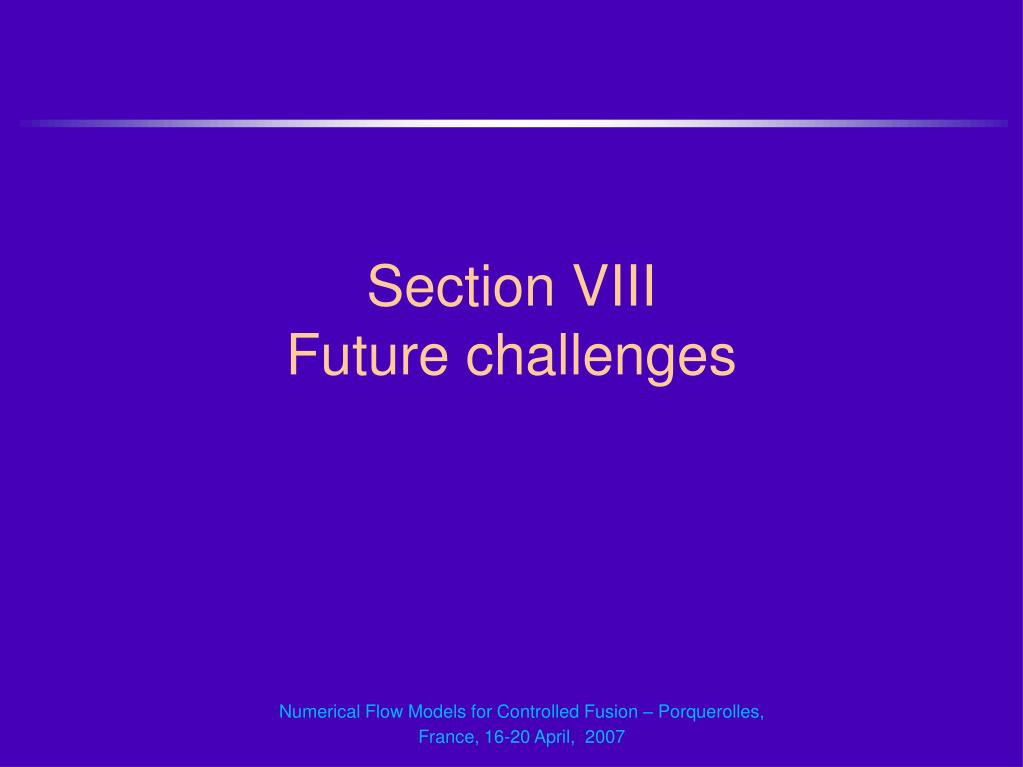 Section VIII
Future challenges

Numerical Flow Models for Controlled Fusion – Porquerolles, France, 16-20 April, 2007